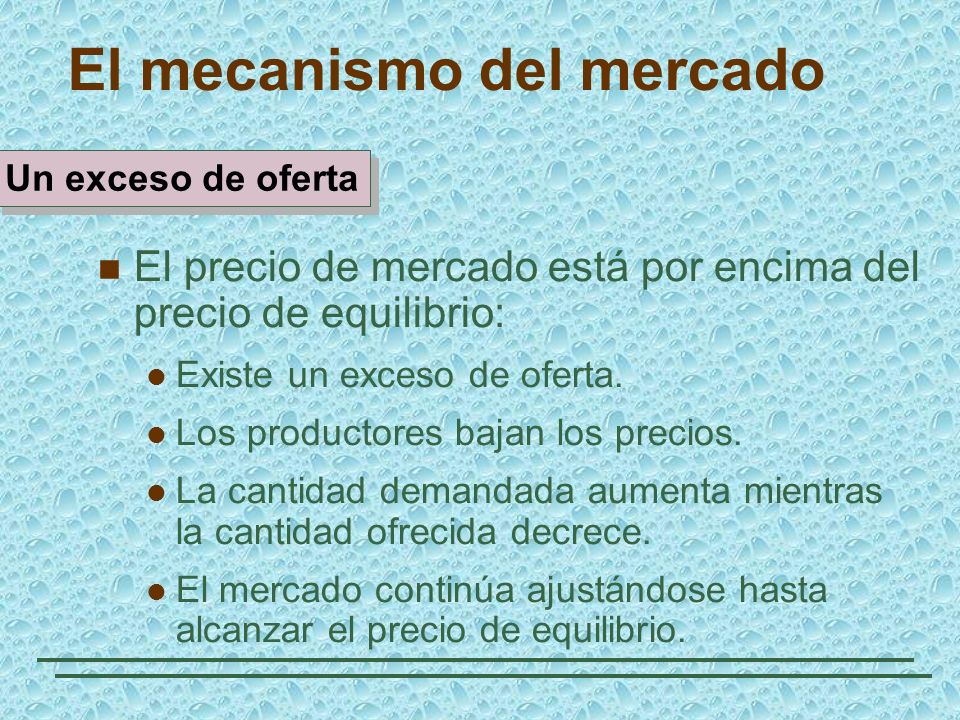 El mecanismo del mercado

Un exceso de oferta

El precio de mercado está por encima del precio de equilibrio:

Existe un exceso de oferta.

Los productores bajan los precios.

La cantidad demandada aumenta mientras la cantidad ofrecida decrece.

El mercado continúa ajustándose hasta alcanzar el precio de equilibrio.